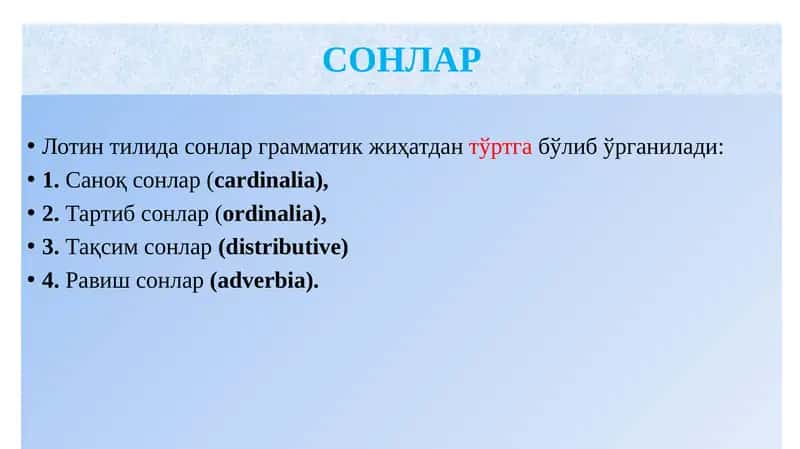 СОНЛАР

• Лотин тилида сонлар грамматик жиҳатдан тўртга бўлиб ўрганилади:
• 1. Саноқ сонлар (cardinalia),
• 2. Тартиб сонлар (ordinalia),
• 3. Тақсим сонлар (distributive)
• 4. Равиш сонлар (adverbia).